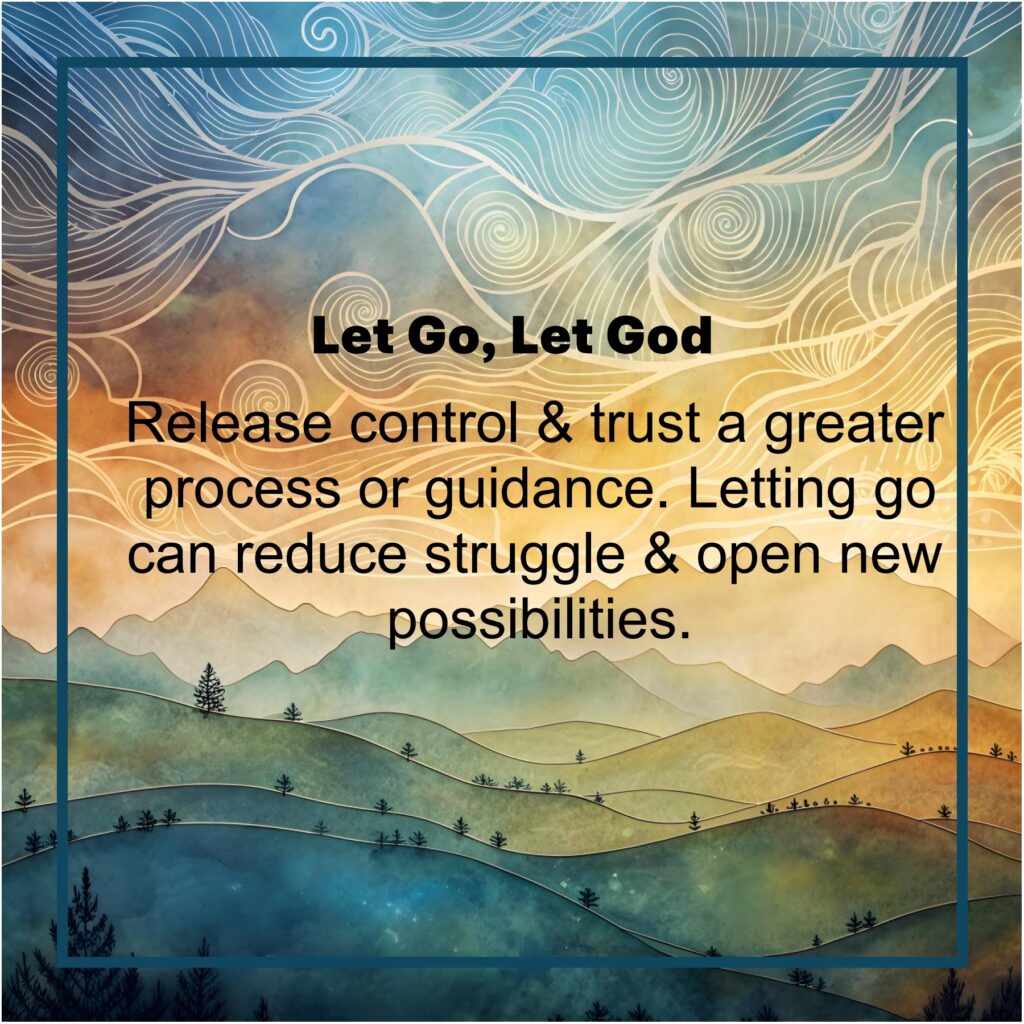 Let Go, Let God

Release control & trust a greater process or guidance. Letting go can reduce struggle & open new possibilities.